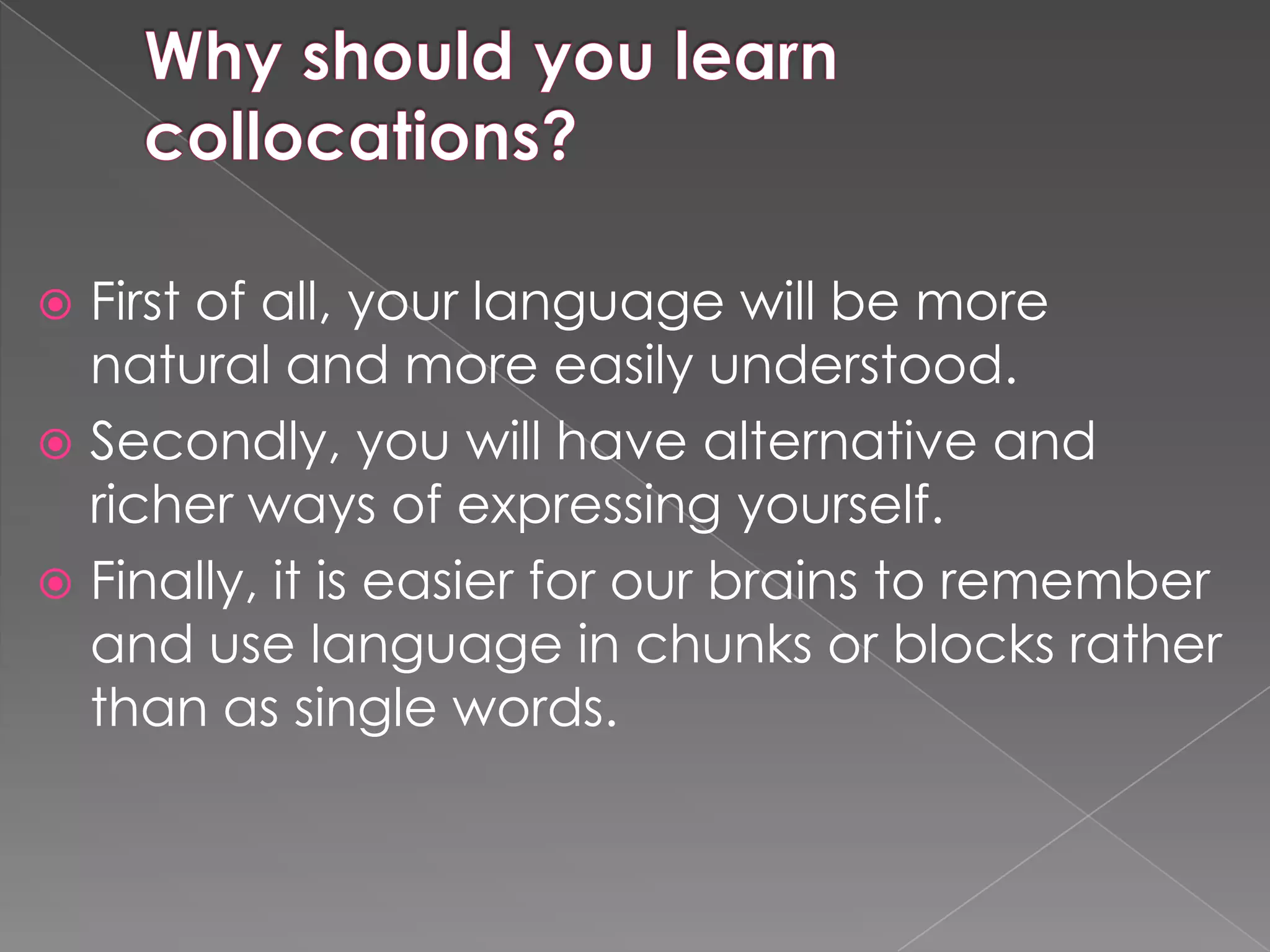 Why should you learn collocations?

First of all, your language will be more natural and more easily understood.

Secondly, you will have alternative and richer ways of expressing yourself.

Finally, it is easier for our brains to remember and use language in chunks or blocks rather than as single words.